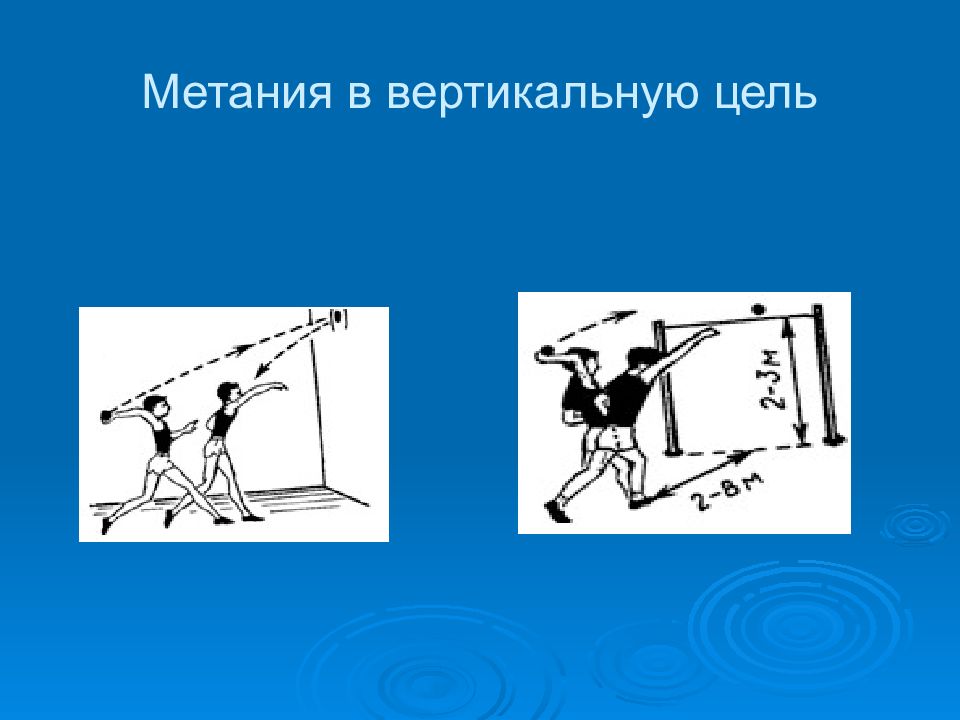 Метания в вертикальную цель

2-3м

2-8м